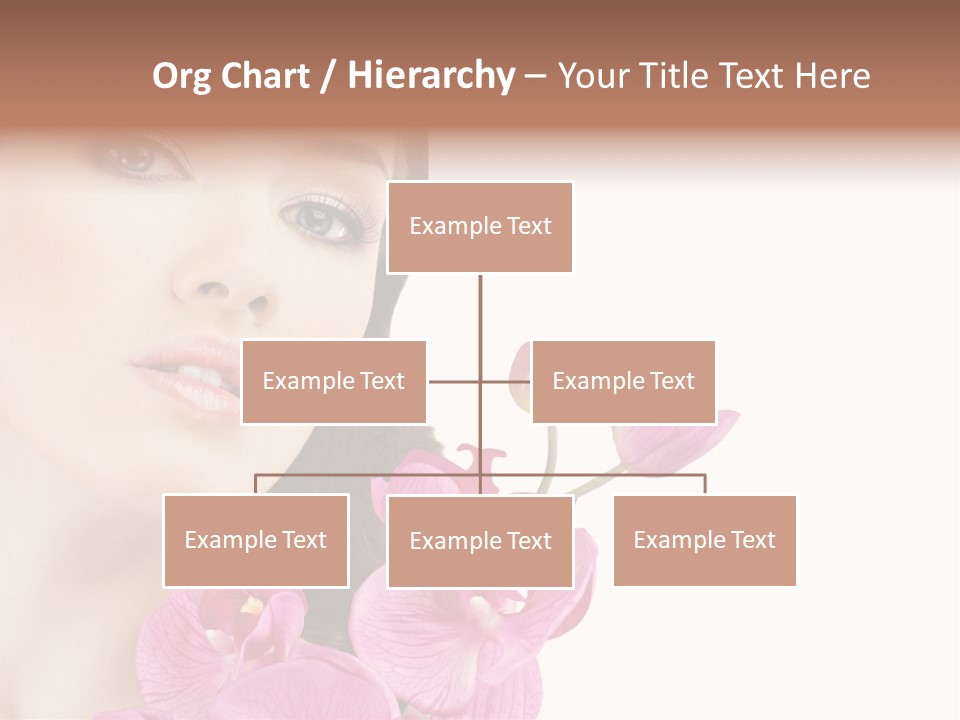 Org Chart / Hierarchy – Your Title Text Here

Example Text

Example Text

Example Text

Example Text

Example Text

Example Text